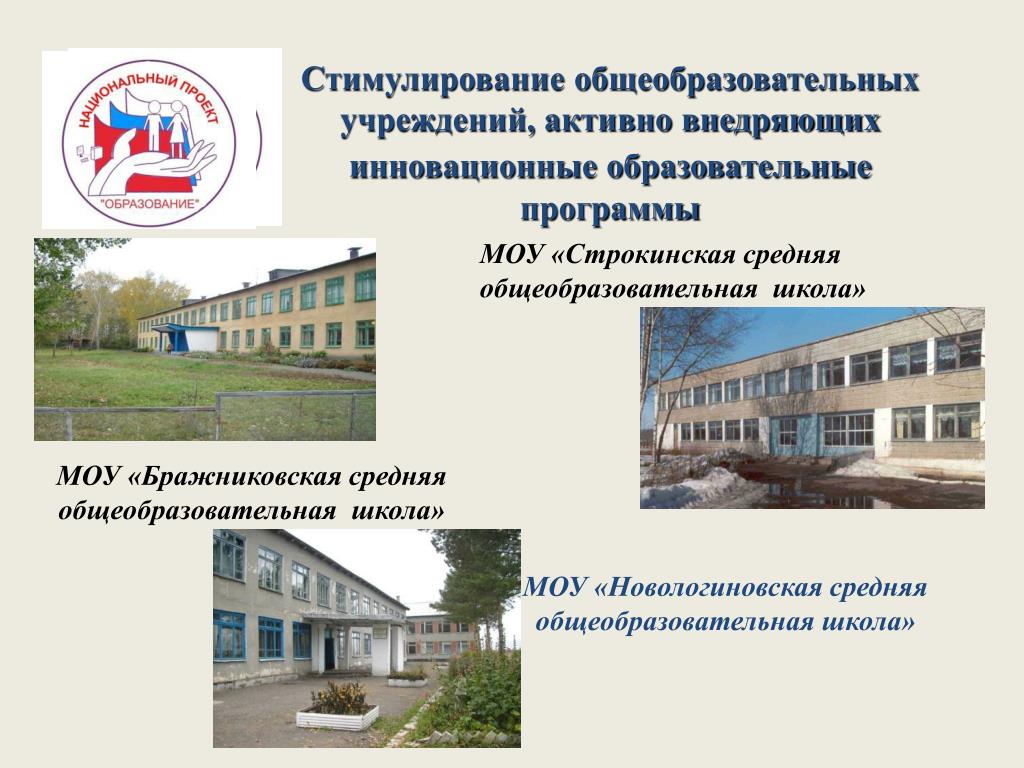 НАЦИОНАЛЬНЫЙ ПРОЕКТ
"ОБРАЗОВАНИЕ"

Стимулирование общеобразовательных учреждений, активно внедряющих инновационные образовательные программы

МОУ «Строкинская средняя общеобразовательная школа»

МОУ «Бражниковская средняя общеобразовательная школа»

МОУ «Новологиновская средняя общеобразовательная школа»